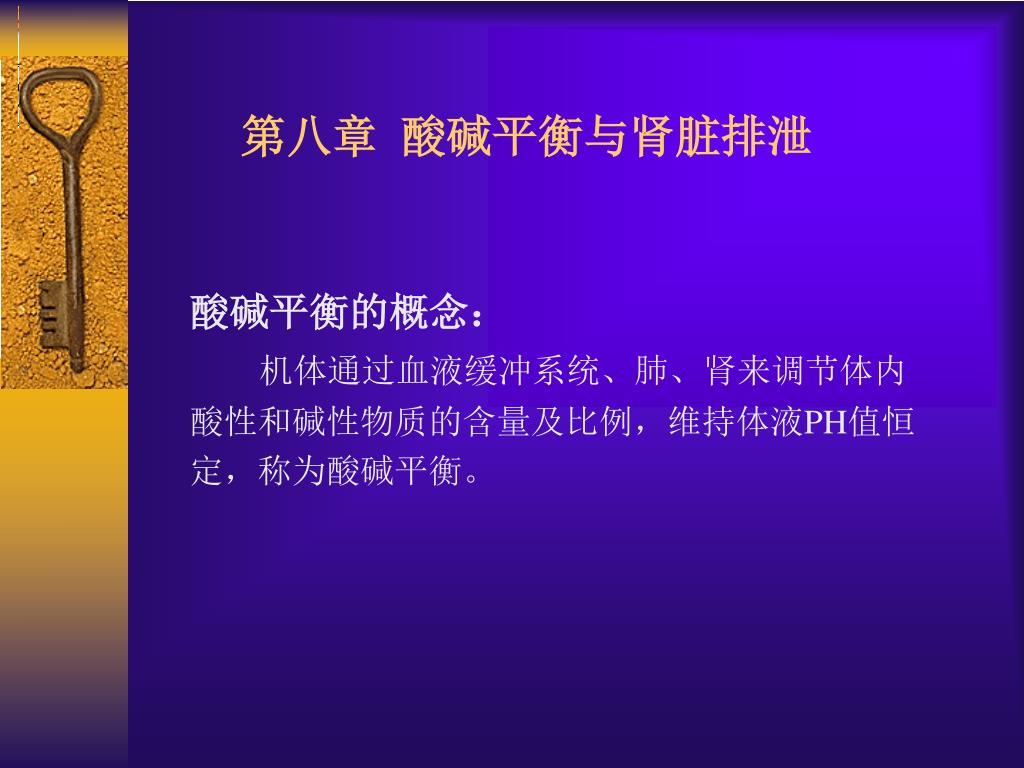 第八章 酸碱平衡与肾脏排泄

酸碱平衡的概念：

机体通过血液缓冲系统、肺、肾来调节体内酸性和碱性物质的含量及比例，维持体液PH值恒定，称为酸碱平衡。